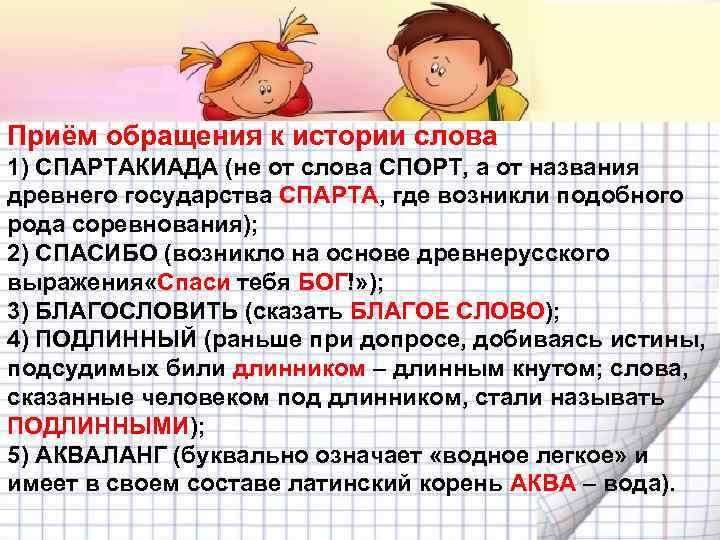 Приём обращения к истории слова
1) СПАРТАКИАДА (не от слова СПОРТ, а от названия древнего государства СПАРТА, где возникли подобного рода соревнования);
2) СПАСИБО (возникло на основе древнерусского выражения«Спаси тебя БОГ!»);
3) БЛАГОСЛОВИТЬ (сказать БЛАГОЕ СЛОВО);
4) ПОДЛИННЫЙ (раньше при допросе, добиваясь истины, подсудимых били длинником – длинным кнутом; слова, сказанные человеком под длинником, стали называть ПОДЛИННЫМИ);
5) АКВАЛАНГ (буквально означает «водное легкое» и имеет в своем составе латинский корень АКВА – вода).